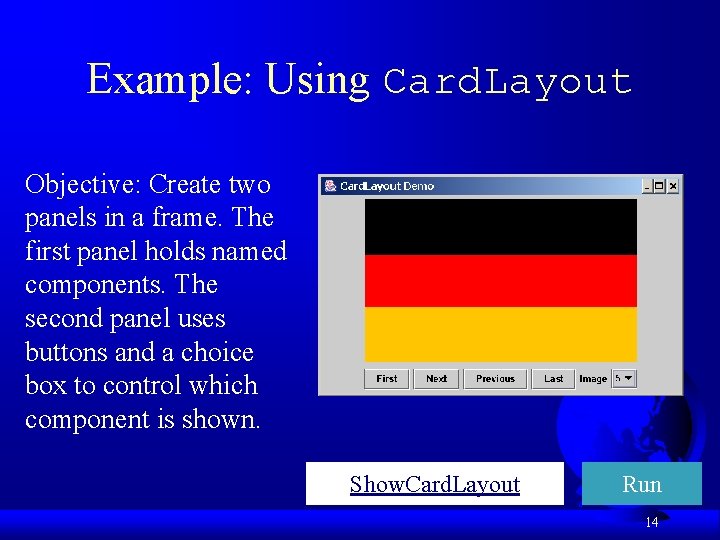 Example: Using CardLayout

Objective: Create two panels in a frame. The first panel holds named components. The second panel uses buttons and a choice box to control which component is shown.

CardLayout Demo

First Next Previous Last Image 5

ShowCardLayout

Run

14